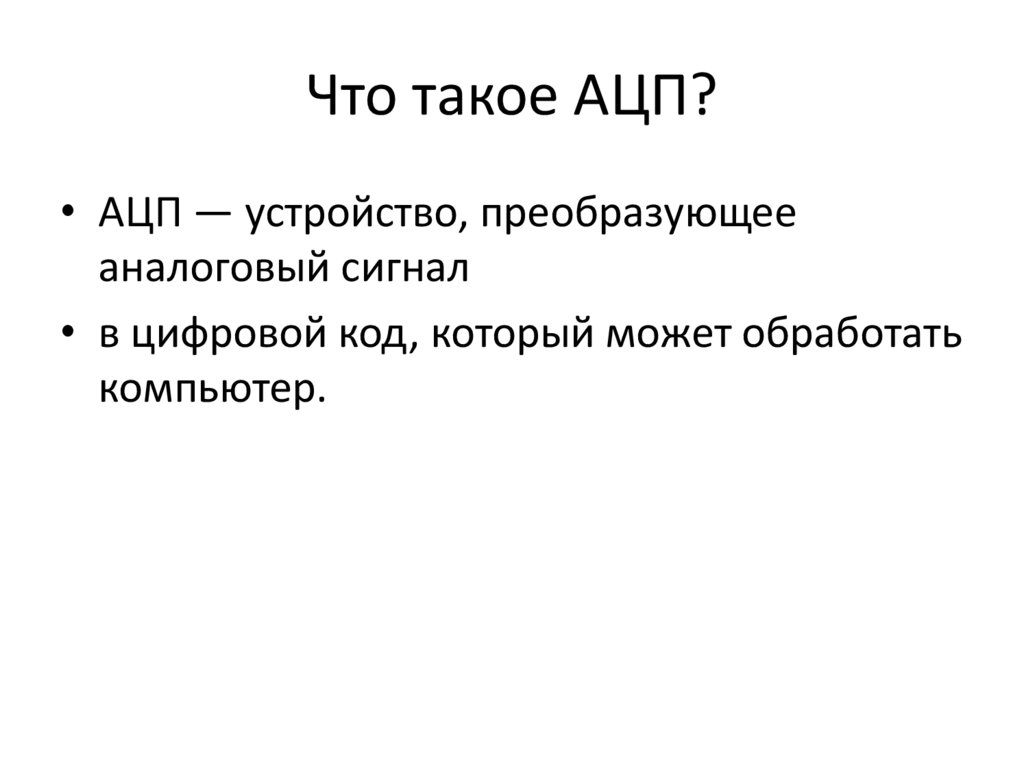 Что такое АЦП?

• АЦП — устройство, преобразующее аналоговый сигнал

• в цифровой код, который может обработать компьютер.